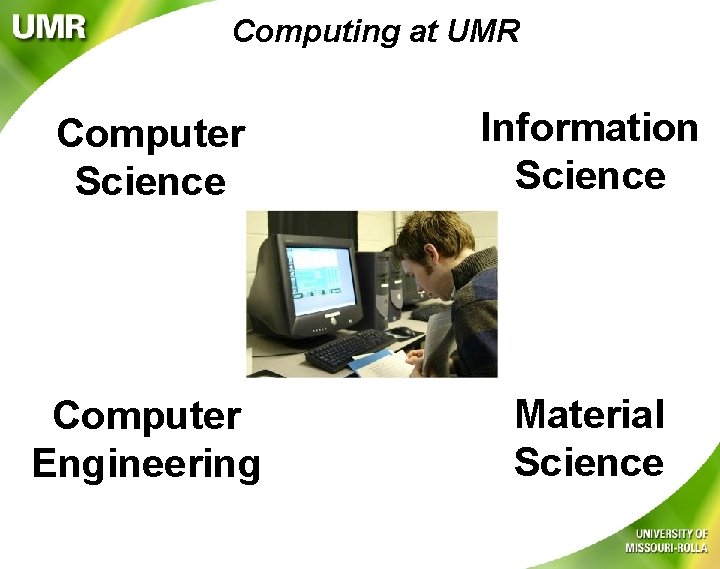 UMR

Computing at UMR

Computer Science

Information Science

Computer Engineering

Material Science

UNIVERSITY OF MISSOURI-ROLLA